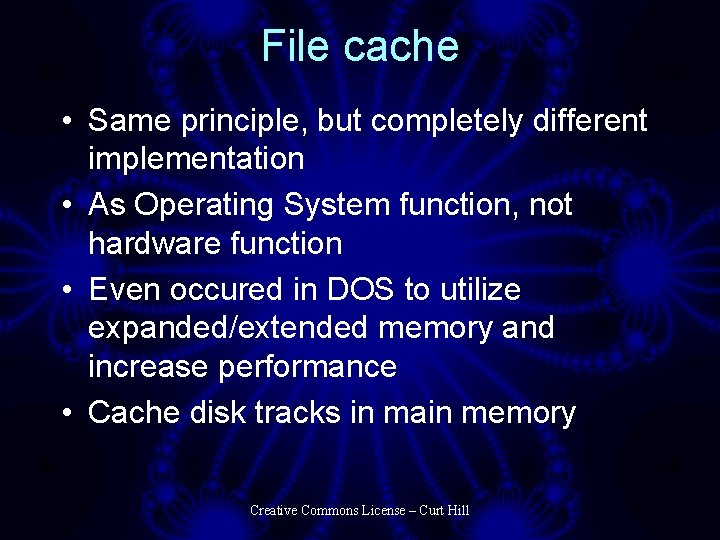 File cache

• Same principle, but completely different implementation
• As Operating System function, not hardware function
• Even occured in DOS to utilize expanded/extended memory and increase performance
• Cache disk tracks in main memory

Creative Commons License – Curt Hill